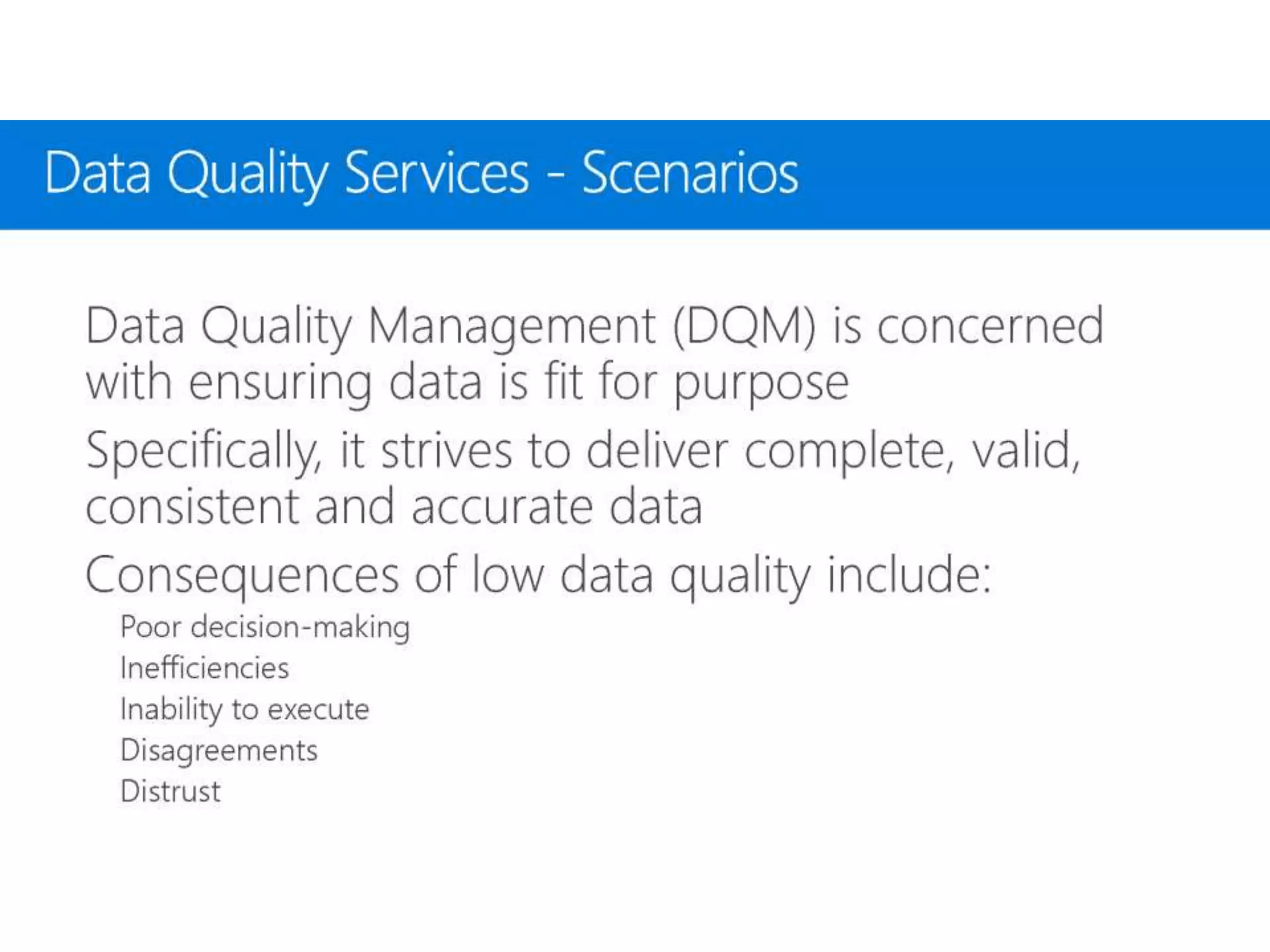 Data Quality Services - Scenarios

Data Quality Management (DQM) is concerned with ensuring data is fit for purpose

Specifically, it strives to deliver complete, valid, consistent and accurate data

Consequences of low data quality include:

Poor decision-making

Inefficiencies

Inability to execute

Disagreements

Distrust